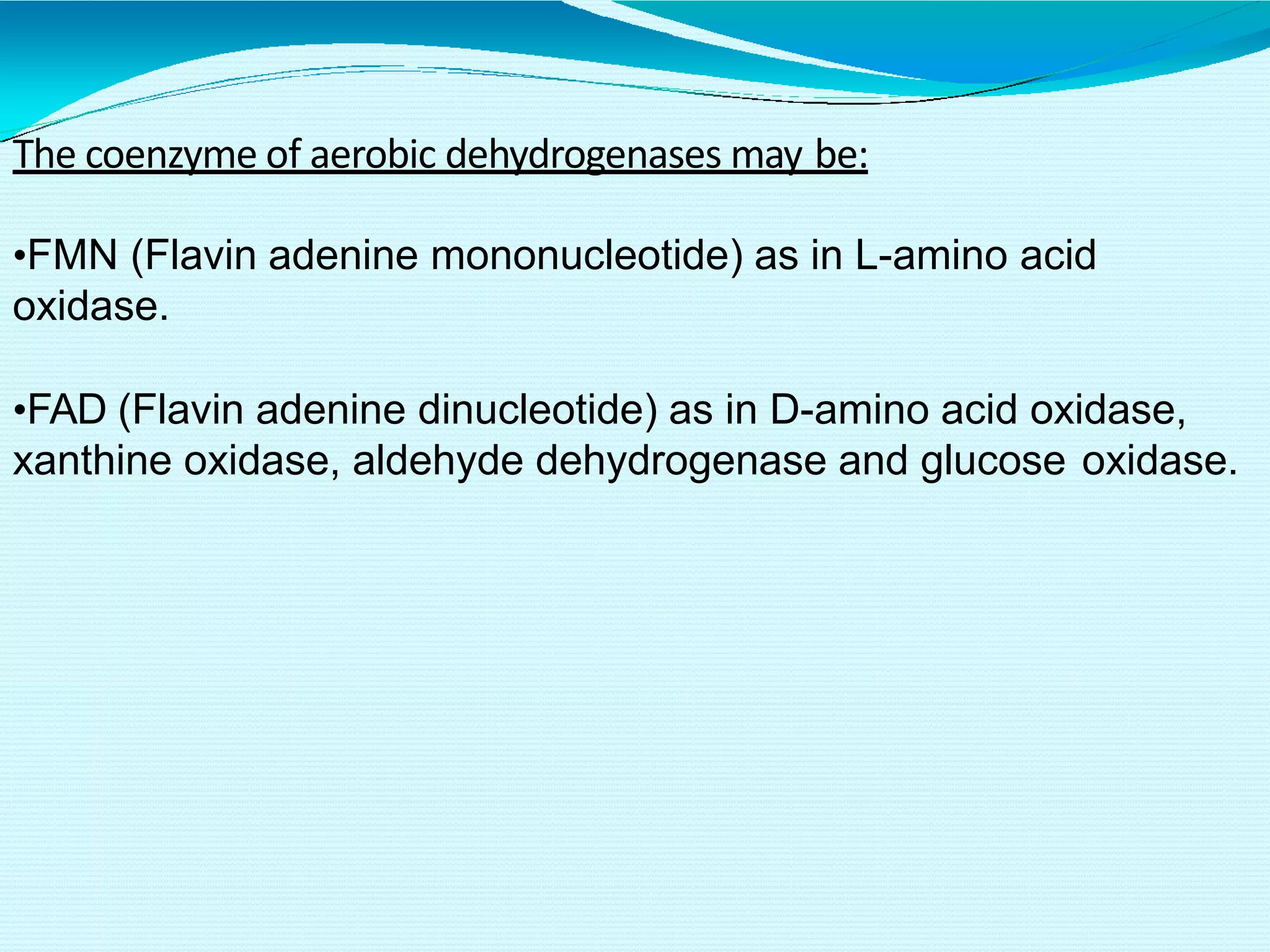 The coenzyme of aerobic dehydrogenases may be:

•FMN (Flavin adenine mononucleotide) as in L-amino acid oxidase.

•FAD (Flavin adenine dinucleotide) as in D-amino acid oxidase, xanthine oxidase, aldehyde dehydrogenase and glucose oxidase.